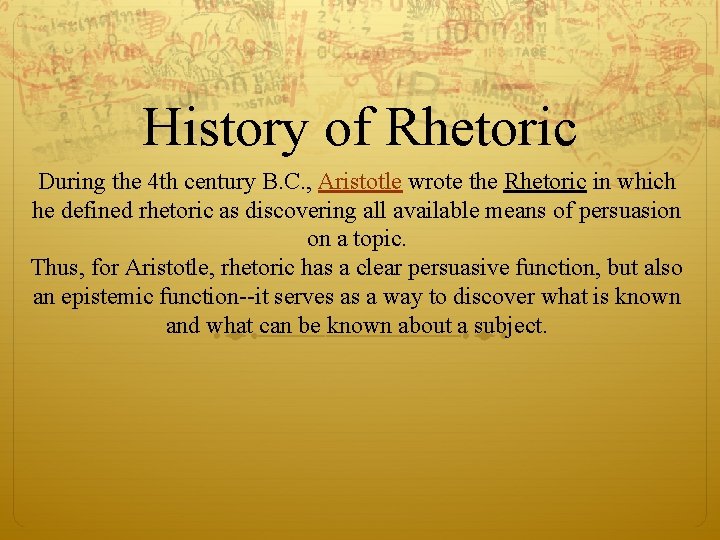 History of Rhetoric

During the 4th century B.C., Aristotle wrote the Rhetoric in which he defined rhetoric as discovering all available means of persuasion on a topic.

Thus, for Aristotle, rhetoric has a clear persuasive function, but also an epistemic function--it serves as a way to discover what is known and what can be known about a subject.